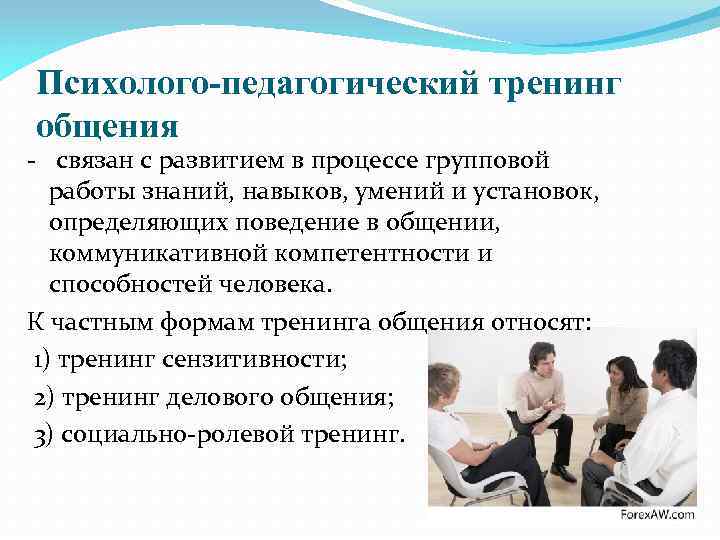 Психолого-педагогический тренинг общения

- связан с развитием в процессе групповой работы знаний, навыков, умений и установок, определяющих поведение в общении, коммуникативной компетентности и способностей человека.

К частным формам тренинга общения относят:

1) тренинг сензитивности;

2) тренинг делового общения;

3) социально-ролевой тренинг.

ForexAW.com